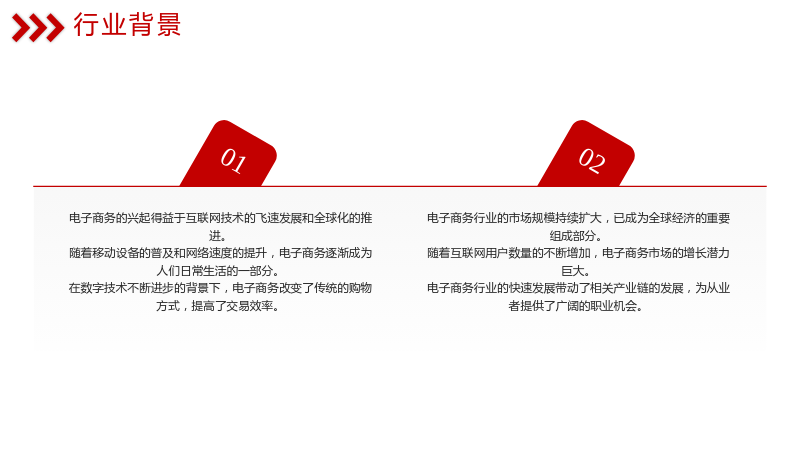 行业背景

01

电子商务的兴起得益于互联网技术的飞速发展和全球化的推进。
随着移动设备的普及和网络速度的提升，电子商务逐渐成为人们日常生活的一部分。
在数字技术不断进步的背景下，电子商务改变了传统的购物方式，提高了交易效率。

02

电子商务行业的市场规模持续扩大，已成为全球经济的重要组成部分。
随着互联网用户数量的不断增加，电子商务市场的增长潜力巨大。
电子商务行业的快速发展带动了相关产业链的发展，为从业者提供了广阔的职业机会。